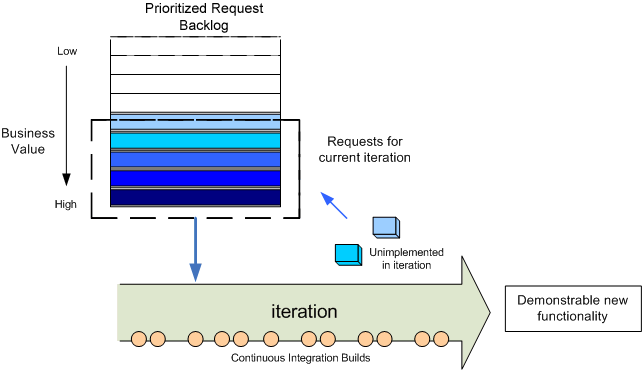 Prioritized Request Backlog

Low

Business Value

High

Requests for current iteration

Unimplemented in iteration

iteration

Continuous Integration Builds

Demonstrable new functionality